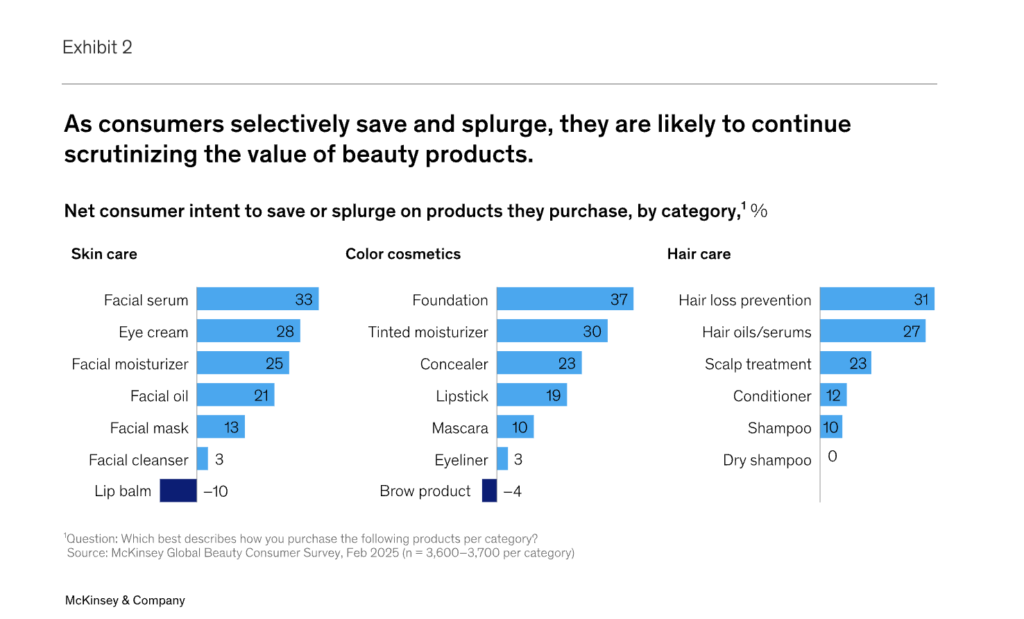 Exhibit 2

As consumers selectively save and splurge, they are likely to continue scrutinizing the value of beauty products.

Net consumer intent to save or splurge on products they purchase, by category,$^1$ %

Skin care

Facial serum 33
Eye cream 28
Facial moisturizer 25
Facial oil 21
Facial mask 13
Facial cleanser 3
Lip balm –10

Color cosmetics

Foundation 37
Tinted moisturizer 30
Concealer 23
Lipstick 19
Mascara 10
Eyeliner 3
Brow product –4

Hair care

Hair loss prevention 31
Hair oils/serums 27
Scalp treatment 23
Conditioner 12
Shampoo 10
Dry shampoo 0

$^1$Question: Which best describes how you purchase the following products per category?
Source: McKinsey Global Beauty Consumer Survey, Feb 2025 (n = 3,600–3,700 per category)

McKinsey & Company